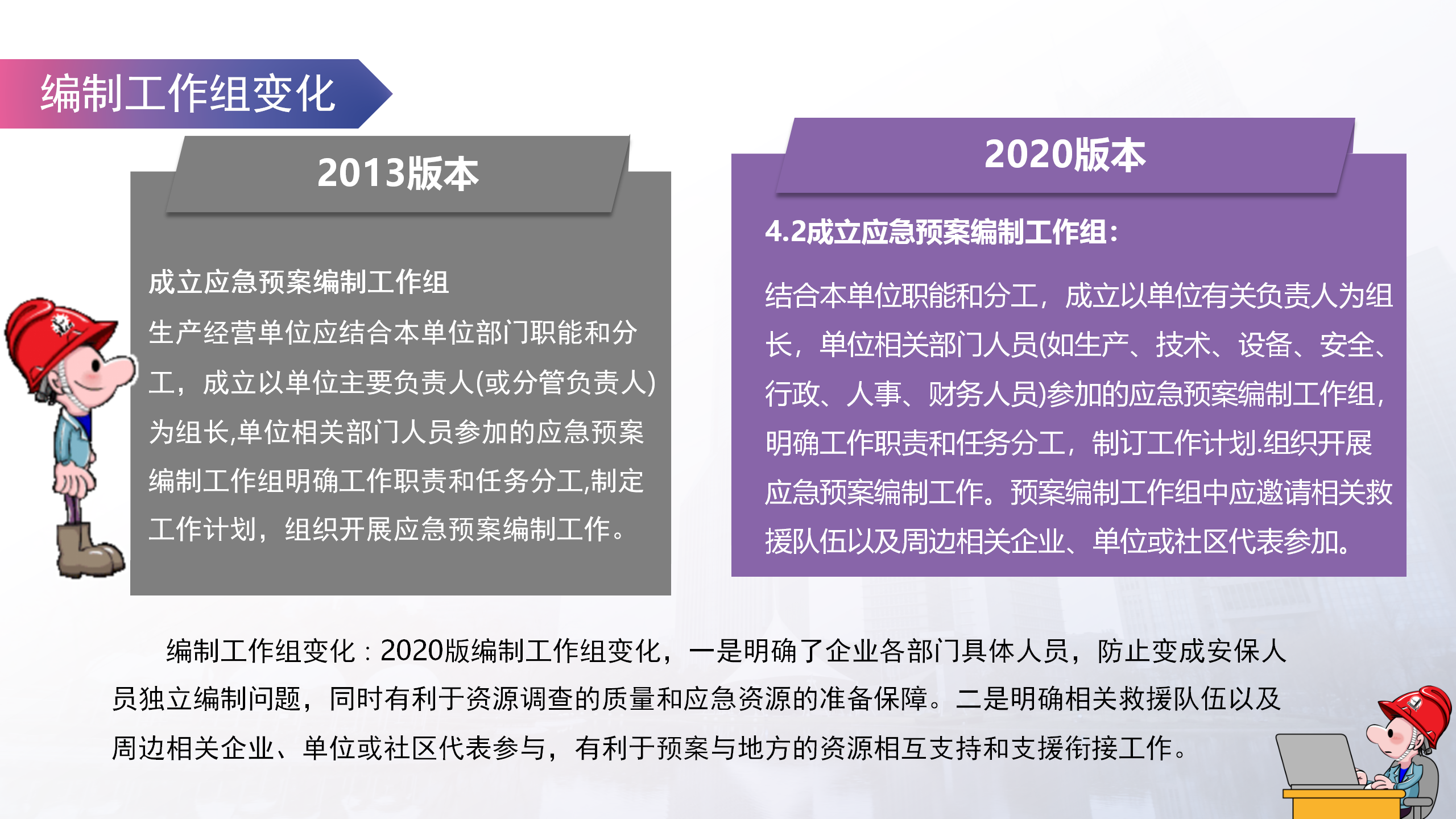 编制工作组变化

2013版本

成立应急预案编制工作组

生产经营单位应结合本单位部门职能和分工，成立以单位主要负责人(或分管负责人)为组长,单位相关部门人员参加的应急预案编制工作组明确工作职责和任务分工,制定工作计划，组织开展应急预案编制工作。

2020版本

4.2成立应急预案编制工作组：

结合本单位职能和分工，成立以单位有关负责人为组长，单位相关部门人员(如生产、技术、设备、安全、行政、人事、财务人员)参加的应急预案编制工作组，明确工作职责和任务分工，制订工作计划.组织开展应急预案编制工作。预案编制工作组中应邀请相关救援队伍以及周边相关企业、单位或社区代表参加。

编制工作组变化：2020版编制工作组变化，一是明确了企业各部门具体人员，防止变成安保人员独立编制问题，同时有利于资源调查的质量和应急资源的准备保障。二是明确相关救援队伍以及周边相关企业、单位或社区代表参与，有利于预案与地方的资源相互支持和支援衔接工作。